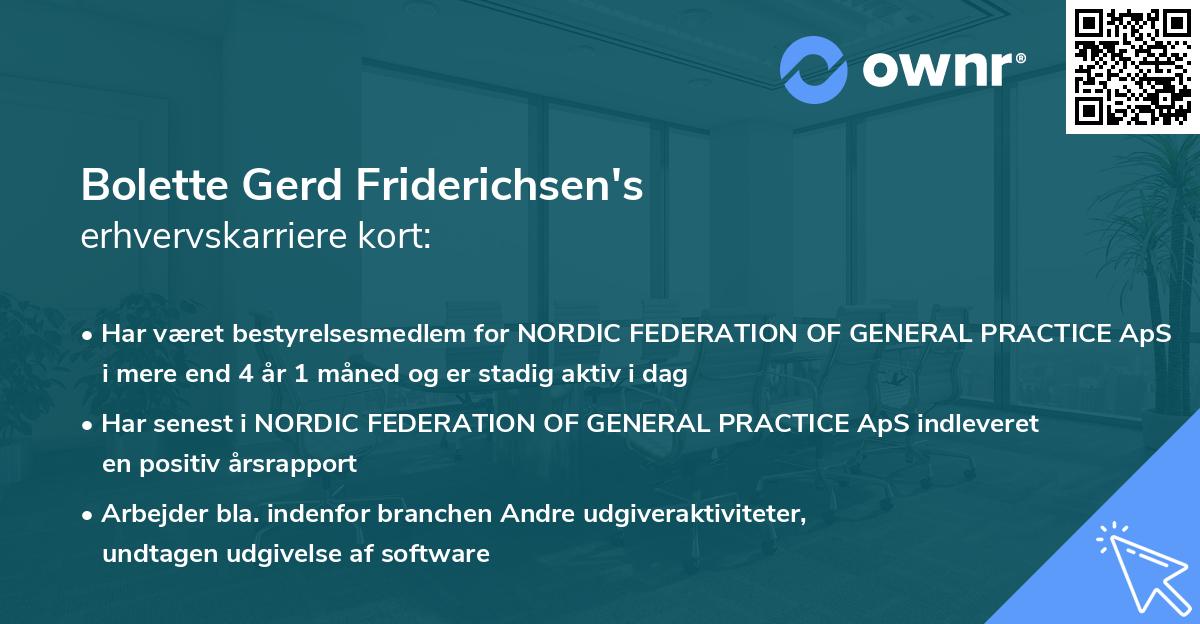 ownr®

Bolette Gerd Friderichsen's
erhvervskarriere kort:

• Har været bestyrelsesmedlem for NORDIC FEDERATION OF GENERAL PRACTICE ApS i mere end 4 år 1 måned og er stadig aktiv i dag

• Har senest i NORDIC FEDERATION OF GENERAL PRACTICE ApS indleveret en positiv årsrapport

• Arbejder bla. indenfor branchen Andre udgiveraktiviteter, undtagen udgivelse af software